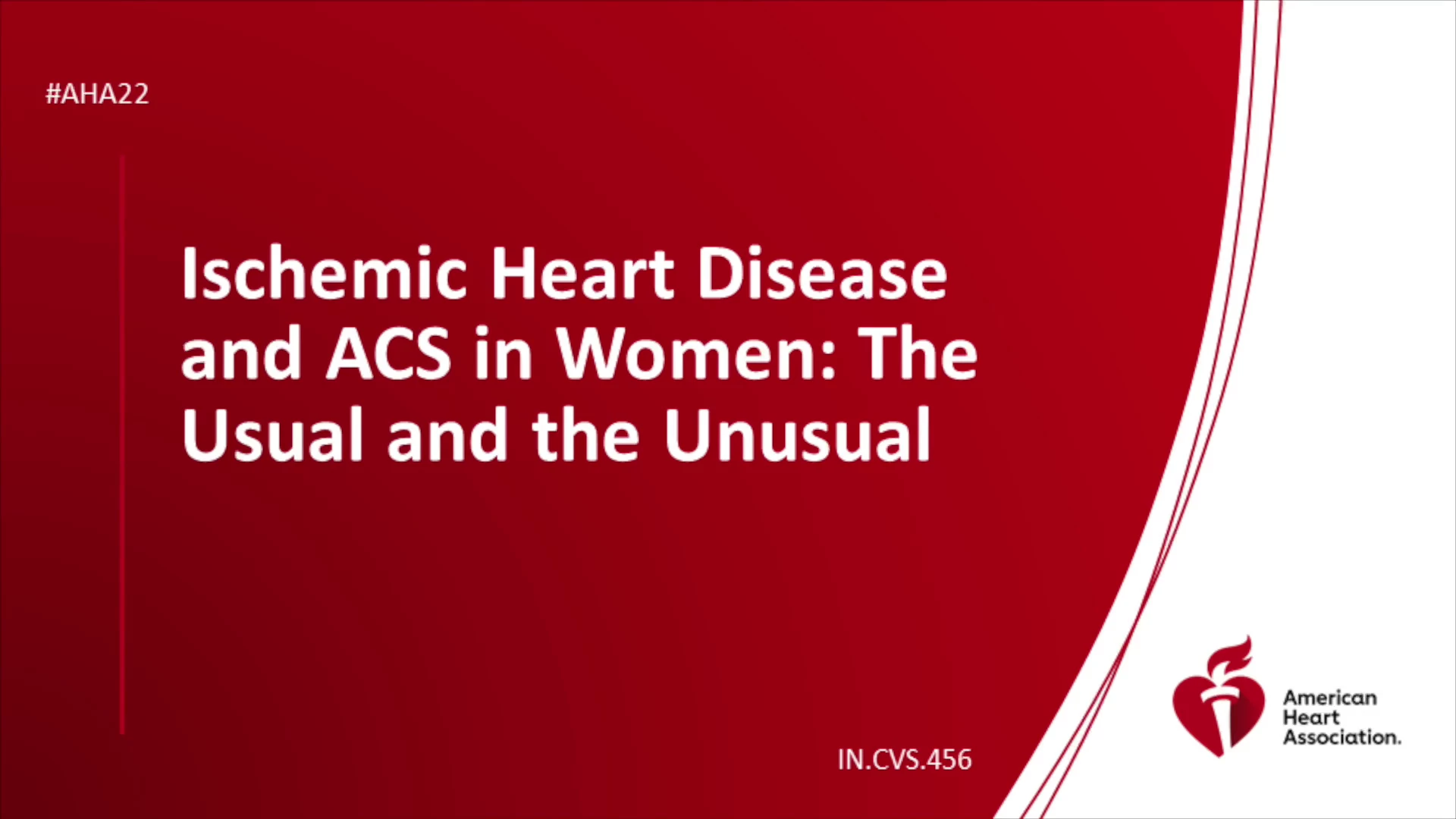 #AHA22

Ischemic Heart Disease and ACS in Women: The Usual and the Unusual

IN.CVS.456

American Heart Association.